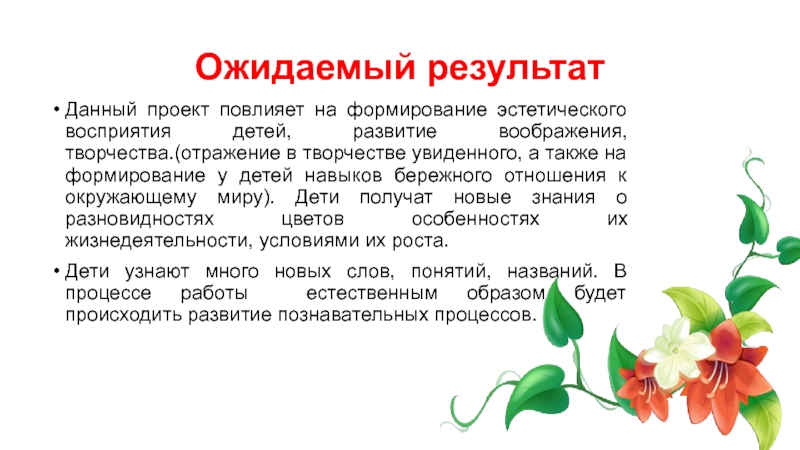 Ожидаемый результат

• Данный проект повлияет на формирование эстетического восприятия детей, развитие воображения, творчества.(отражение в творчестве увиденного, а также на формирование у детей навыков бережного отношения к окружающему миру). Дети получат новые знания о разновидностях цветов особенностях их жизнедеятельности, условиями их роста.

• Дети узнают много новых слов, понятий, названий. В процессе работы естественным образом будет происходить развитие познавательных процессов.